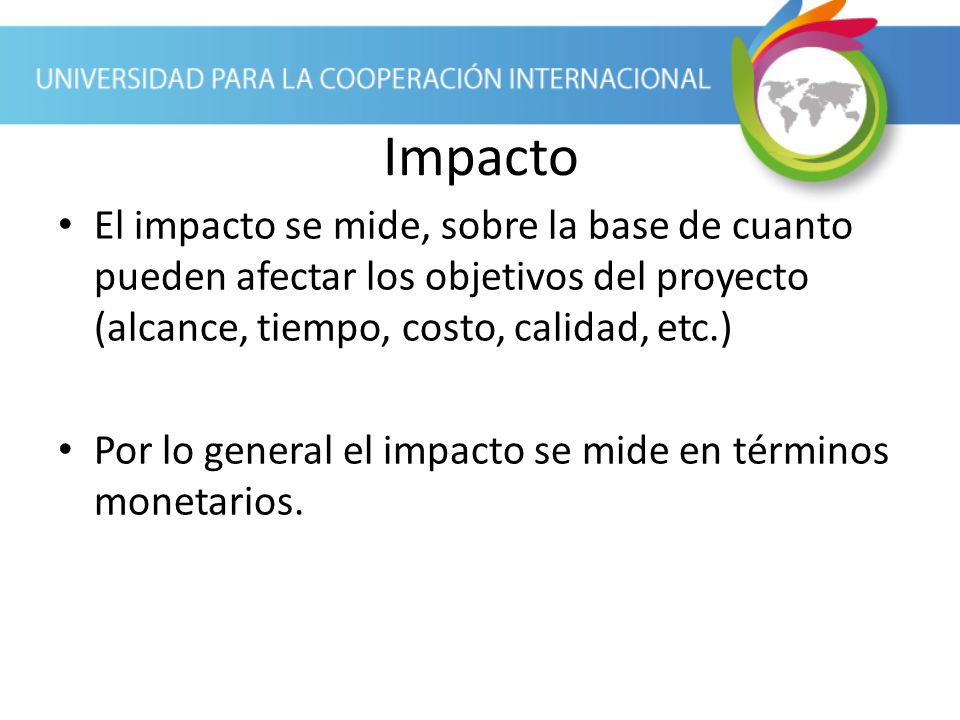 UNIVERSIDAD PARA LA COOPERACIÓN INTERNACIONAL

Impacto

• El impacto se mide, sobre la base de cuanto pueden afectar los objetivos del proyecto (alcance, tiempo, costo, calidad, etc.)

• Por lo general el impacto se mide en términos monetarios.